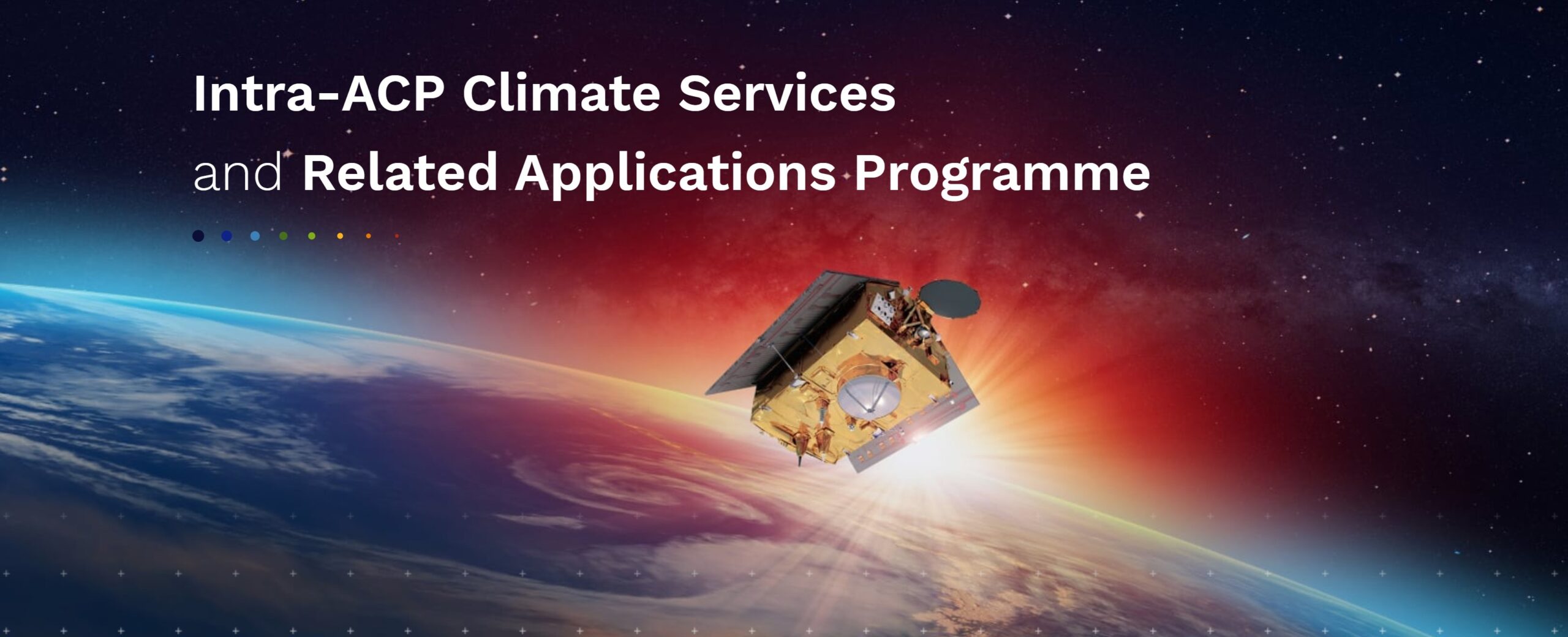 Intra-ACP Climate Services
and Related Applications Programme